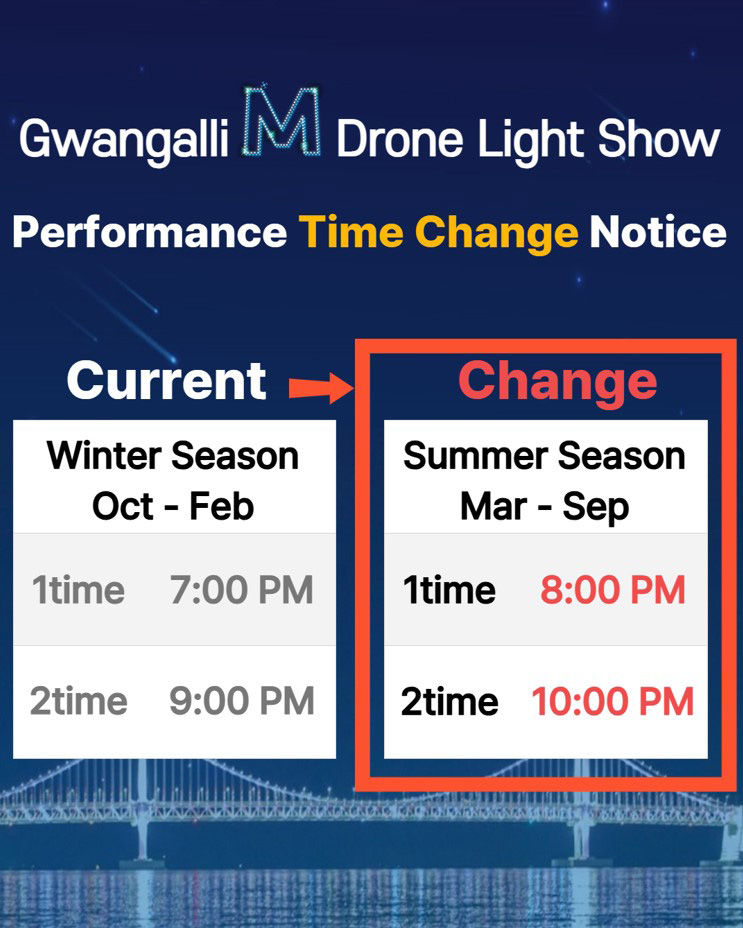 Gwangalli M Drone Light Show

Performance Time Change Notice

Current

| Winter Season Oct - Feb | |
|---|---|
| 1time | 7:00 PM |
| 2time | 9:00 PM |

Change

| Summer Season Mar - Sep | |
|---|---|
| 1time | 8:00 PM |
| 2time | 10:00 PM |